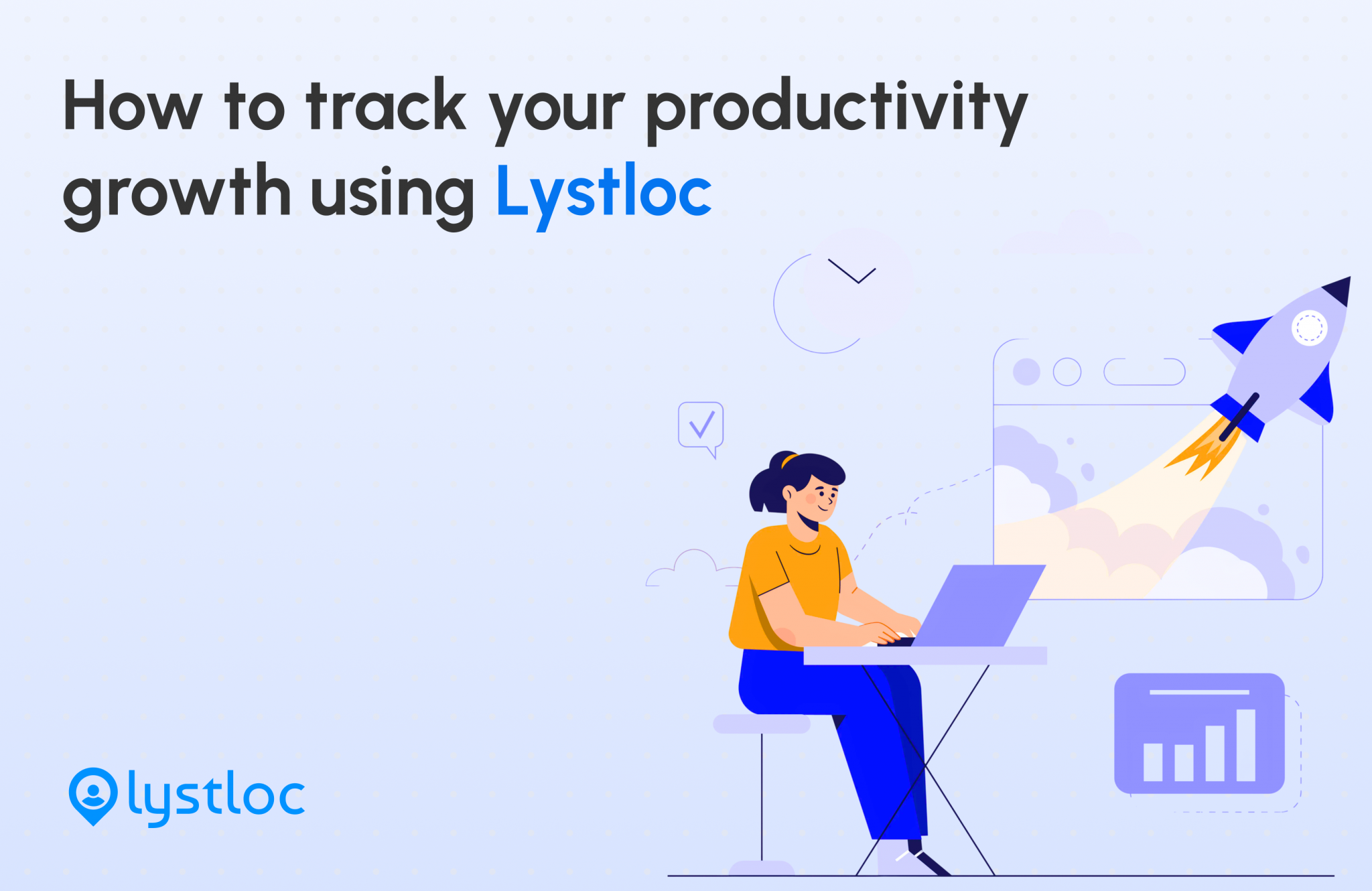 How to track your productivity growth using Lystloc

lystloc